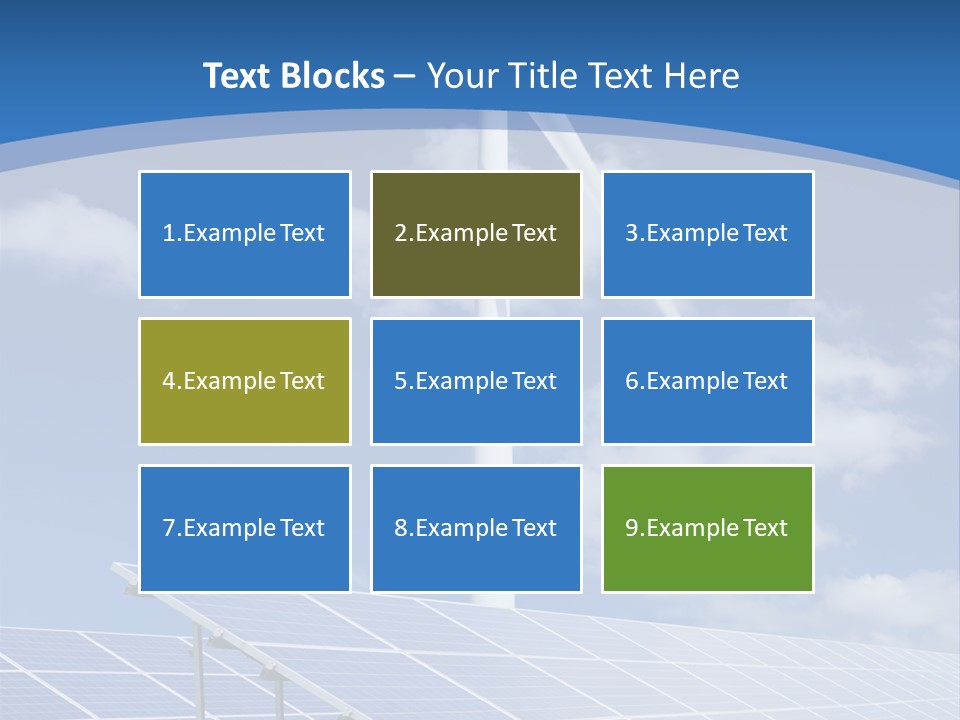 Text Blocks – Your Title Text Here

1.Example Text

2.Example Text

3.Example Text

4.Example Text

5.Example Text

6.Example Text

7.Example Text

8.Example Text

9.Example Text